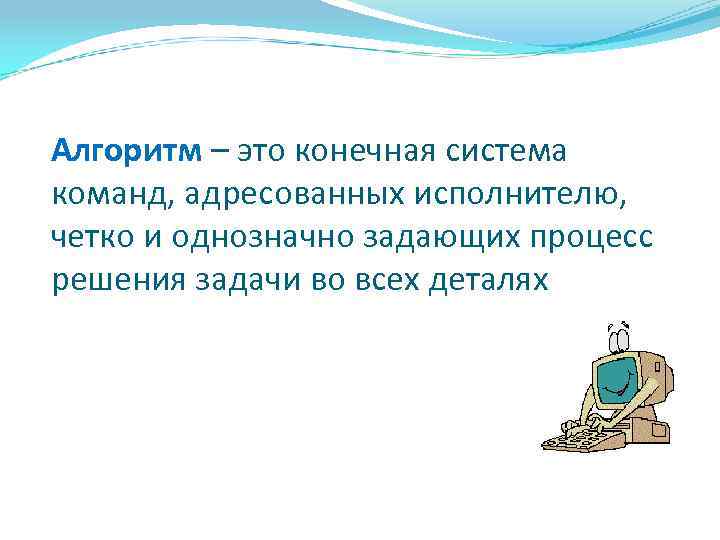 Алгоритм – это конечная система команд, адресованных исполнителю, четко и однозначно задающих процесс решения задачи во всех деталях